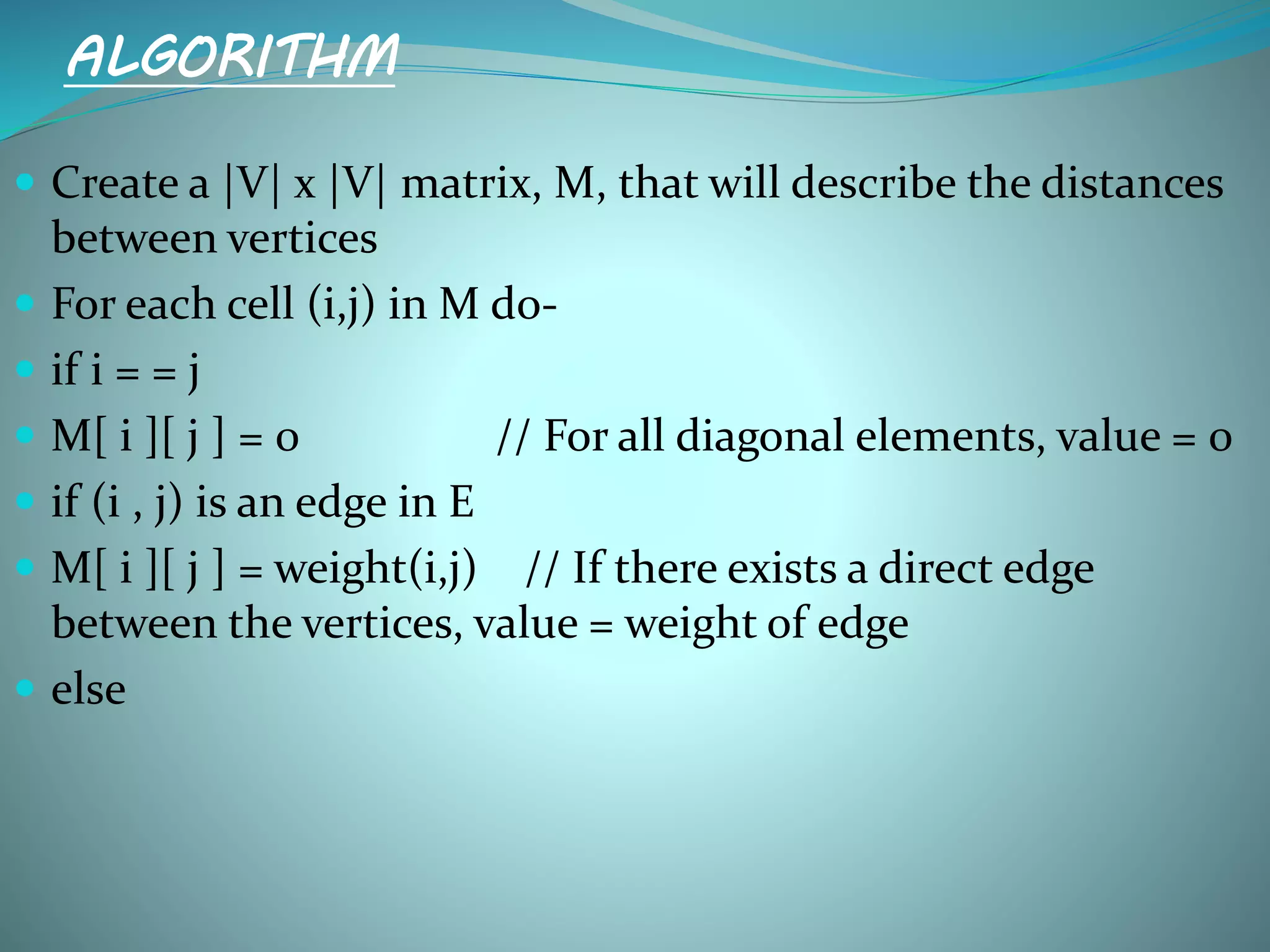 ALGORITHM

- Create a |V| x |V| matrix, M, that will describe the distances between vertices
- For each cell (i,j) in M do-
- if i = = j
- M[ i ][ j ] = 0 // For all diagonal elements, value = 0
- if (i , j) is an edge in E
- M[ i ][ j ] = weight(i,j) // If there exists a direct edge between the vertices, value = weight of edge
- else